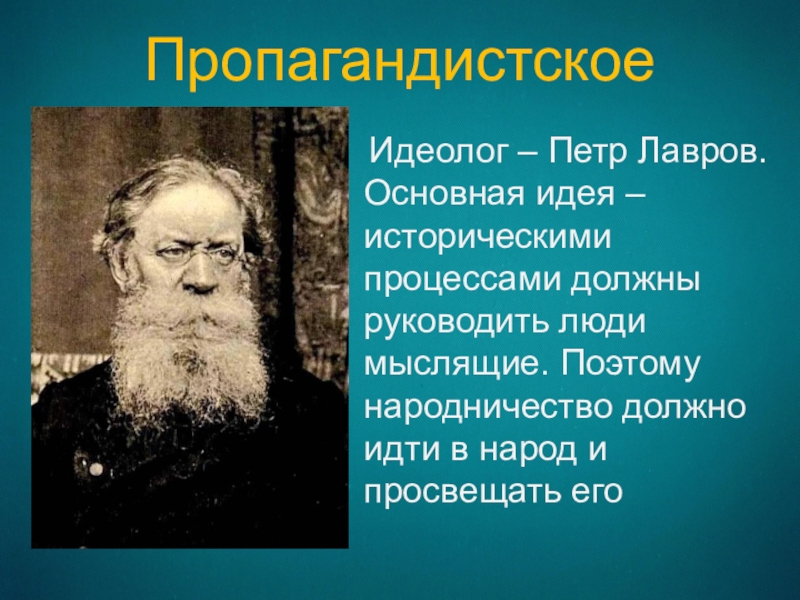 Пропагандистское

Идеолог – Петр Лавров. Основная идея – историческими процессами должны руководить люди мыслящие. Поэтому народничество должно идти в народ и просвещать его